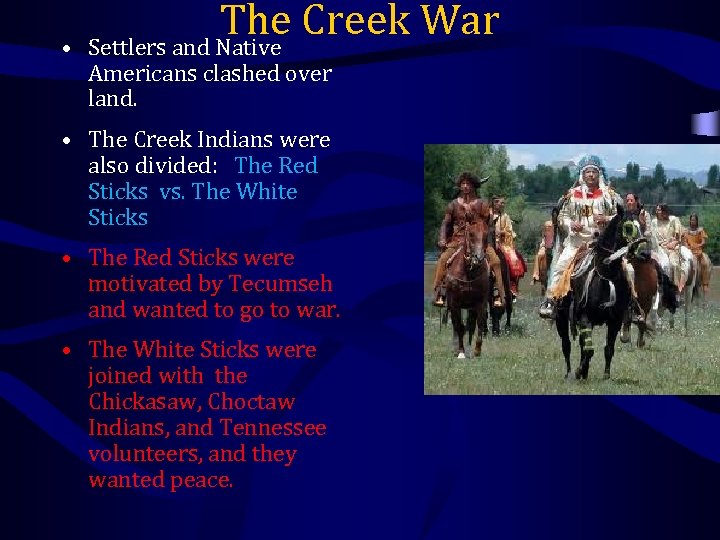 The Creek War

• Settlers and Native Americans clashed over land.

• The Creek Indians were also divided: The Red Sticks vs. The White Sticks

• The Red Sticks were motivated by Tecumseh and wanted to go to war.

• The White Sticks were joined with the Chickasaw, Choctaw Indians, and Tennessee volunteers, and they wanted peace.